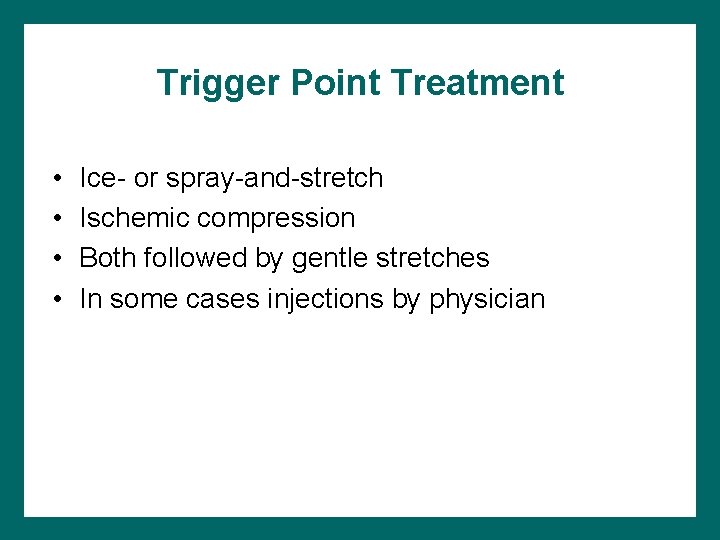 Trigger Point Treatment

• Ice- or spray-and-stretch
• Ischemic compression
• Both followed by gentle stretches
• In some cases injections by physician